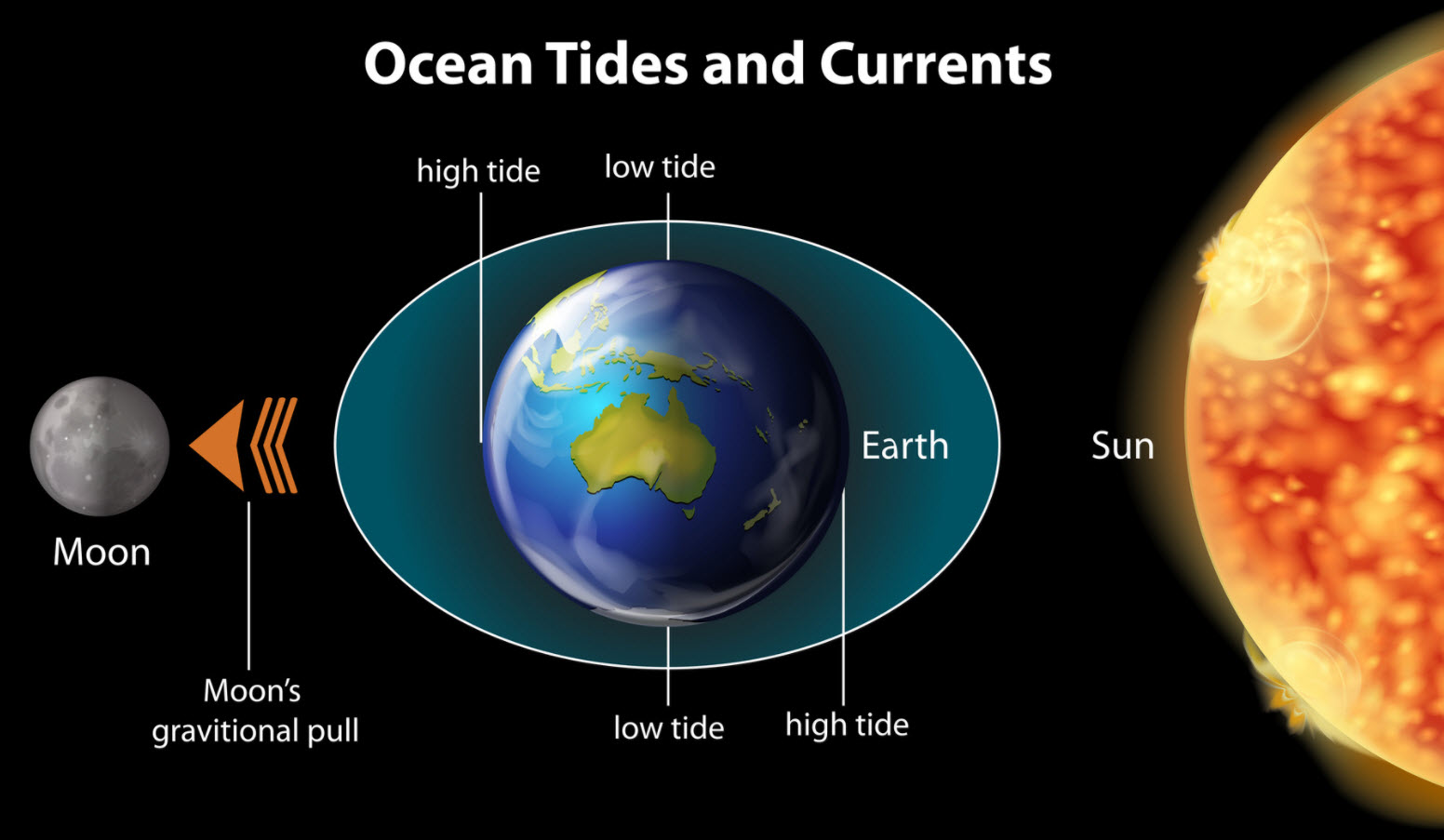 Ocean Tides and Currents

high tide

low tide

Earth

Sun

Moon

Moon's gravitional pull

low tide

high tide